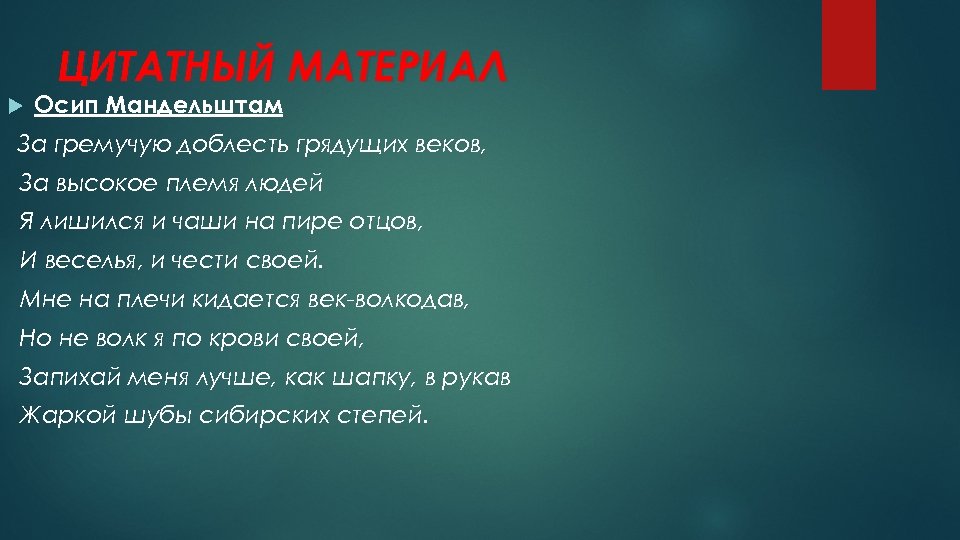 ЦИТАТНЫЙ МАТЕРИАЛ

Осип Мандельштам

За гремучую доблесть грядущих веков,
За высокое племя людей
Я лишился и чаши на пире отцов,
И веселья, и чести своей.
Мне на плечи кидается век-волкодав,
Но не волк я по крови своей,
Запихай меня лучше, как шапку, в рукав
Жаркой шубы сибирских степей.